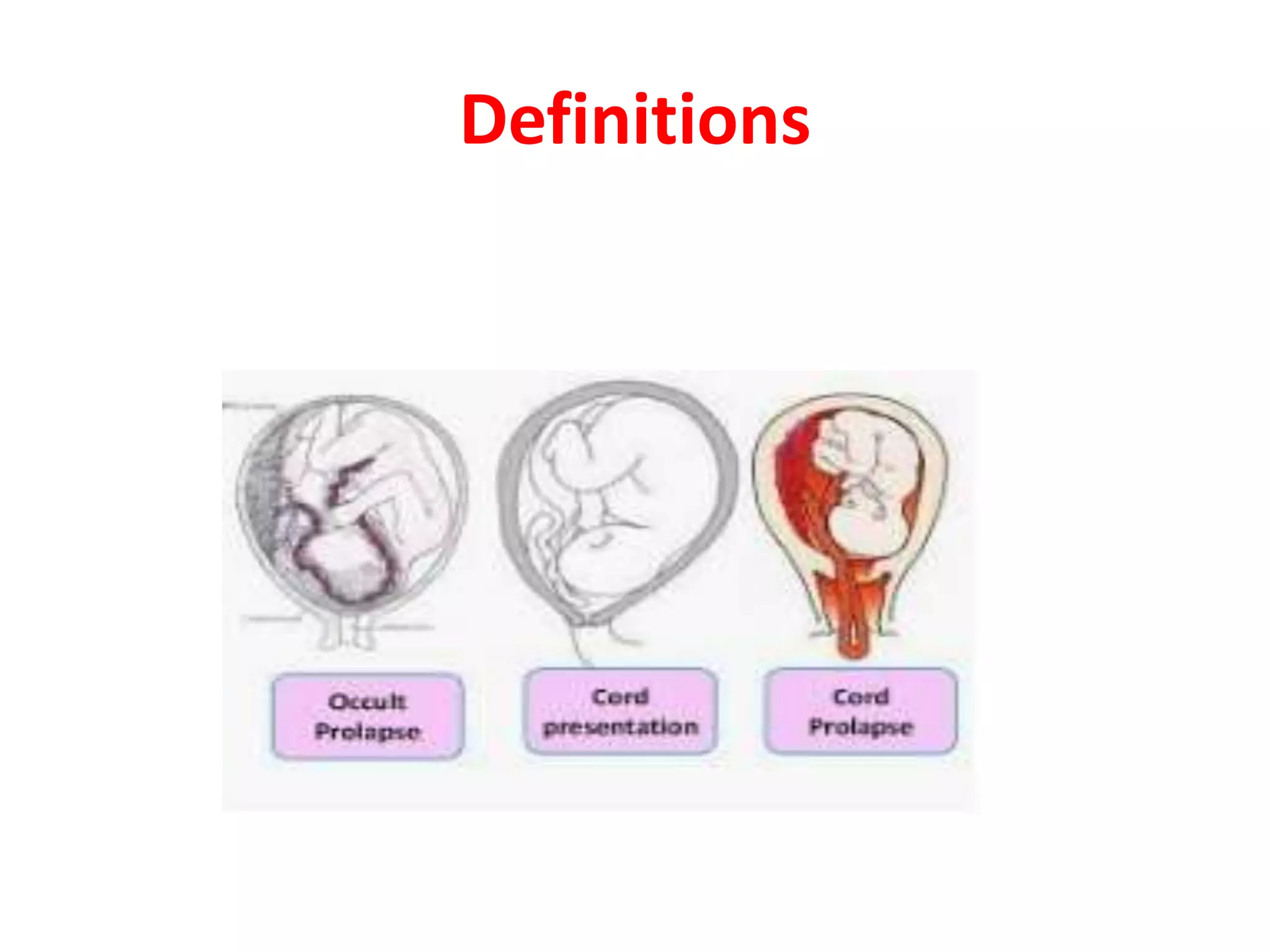 Definitions

Occult Prolapse

Cord presentation

Cord Prolapse